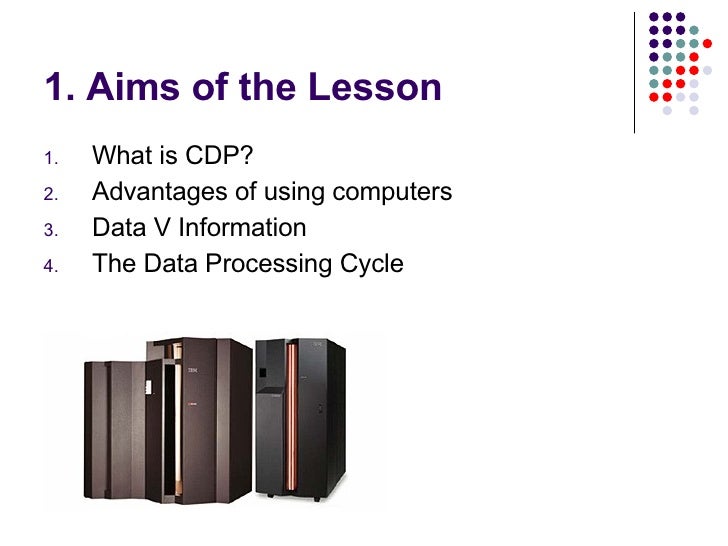 1. Aims of the Lesson

1. What is CDP?
2. Advantages of using computers
3. Data V Information
4. The Data Processing Cycle

IBM